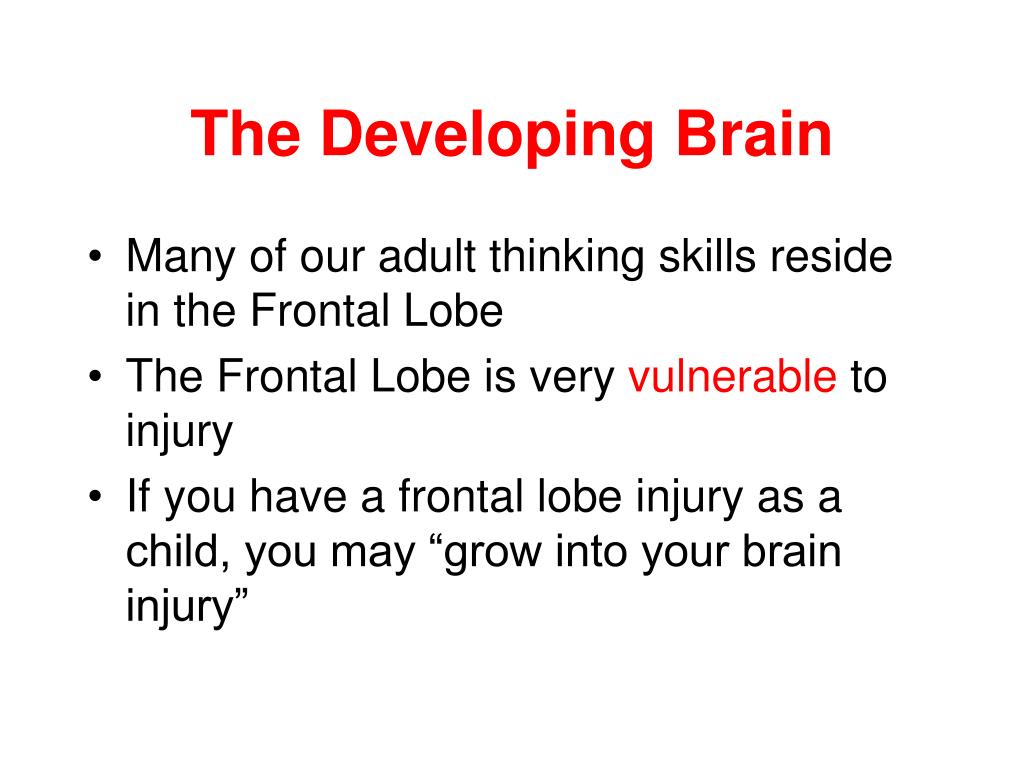 The Developing Brain

• Many of our adult thinking skills reside in the Frontal Lobe
• The Frontal Lobe is very vulnerable to injury
• If you have a frontal lobe injury as a child, you may “grow into your brain injury”